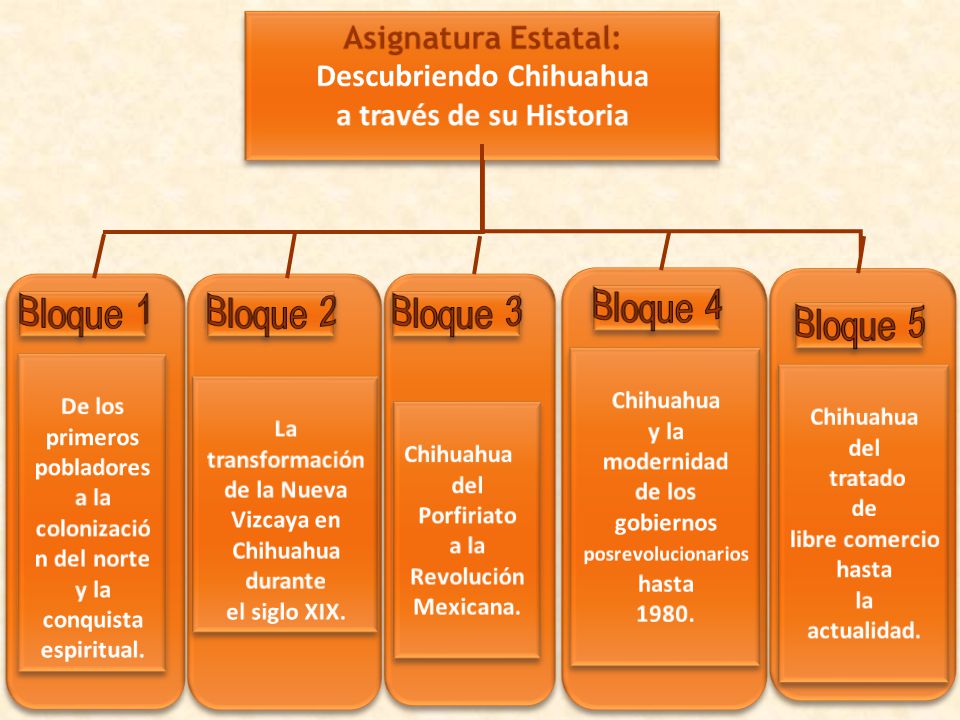 Asignatura Estatal:
Descubriendo Chihuahua a través de su Historia

Bloque 1

De los primeros pobladores a la colonización del norte y la conquista espiritual.

Bloque 2

La transformación de la Nueva Vizcaya en Chihuahua durante el siglo XIX.

Bloque 3

Chihuahua del Porfiriato a la Revolución Mexicana.

Bloque 4

Chihuahua y la modernidad de los gobiernos posrevolucionarios hasta 1980.

Bloque 5

Chihuahua del tratado de libre comercio hasta la actualidad.